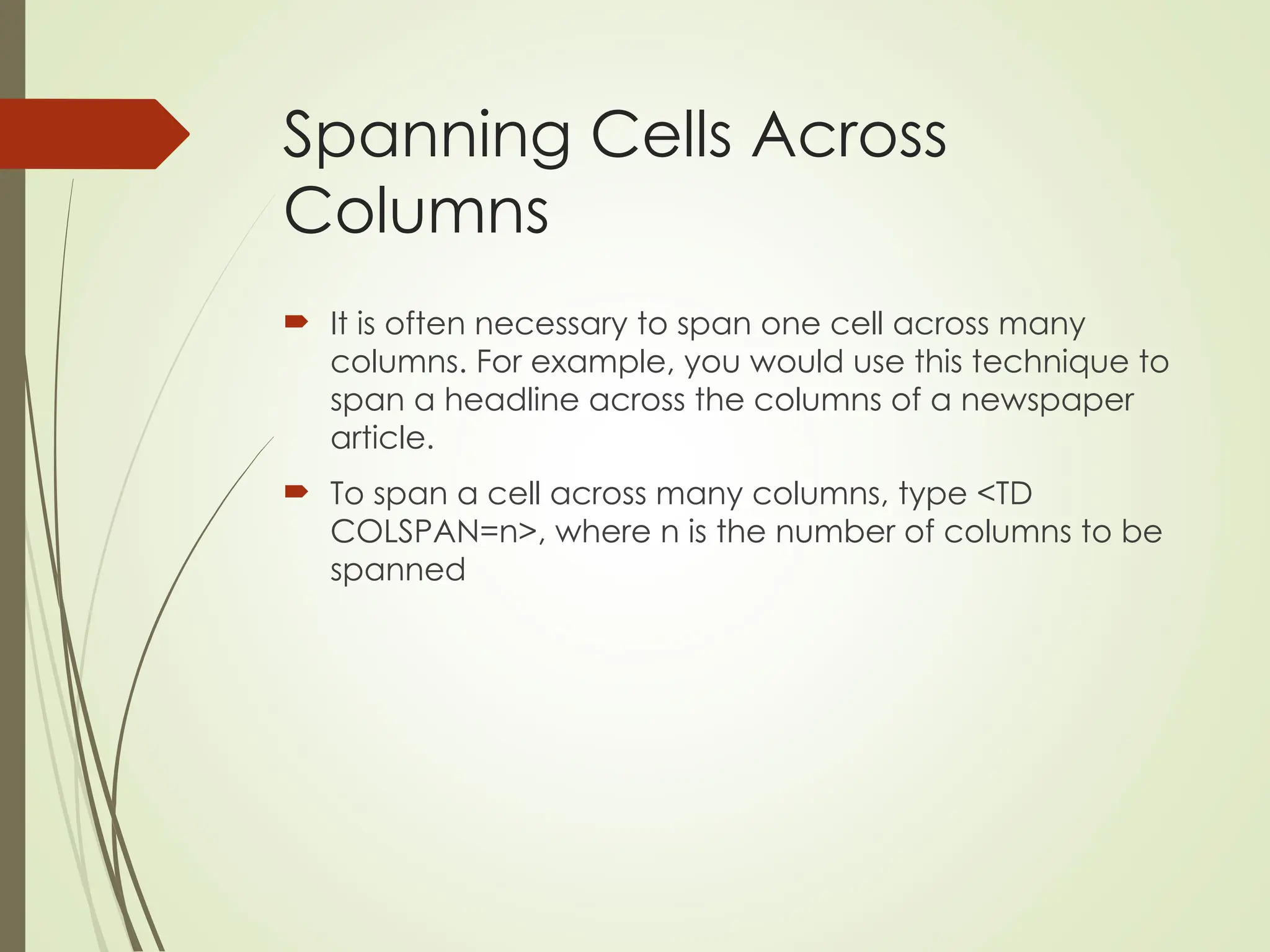 Spanning Cells Across Columns

It is often necessary to span one cell across many columns. For example, you would use this technique to span a headline across the columns of a newspaper article.

To span a cell across many columns, type <TD COLSPAN=n>, where n is the number of columns to be spanned